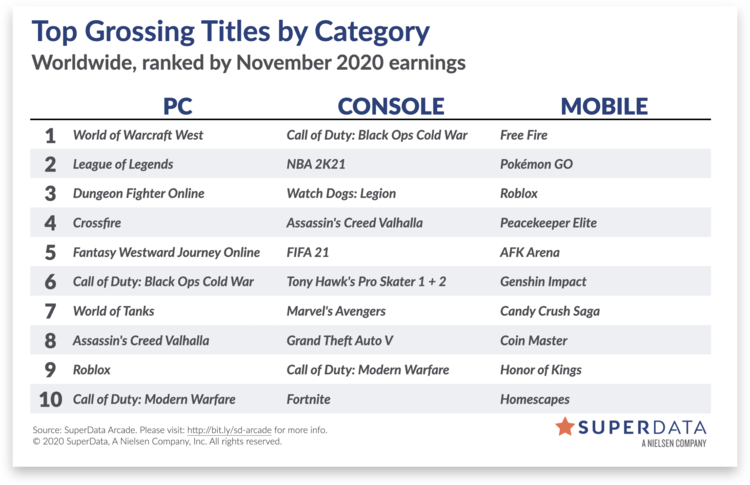 Top Grossing Titles by Category
Worldwide, ranked by November 2020 earnings

| | PC | CONSOLE | MOBILE |
|---|---|---|---|
| 1 | World of Warcraft West | Call of Duty: Black Ops Cold War | Free Fire |
| 2 | League of Legends | NBA 2K21 | Pokémon GO |
| 3 | Dungeon Fighter Online | Watch Dogs: Legion | Roblox |
| 4 | Crossfire | Assassin's Creed Valhalla | Peacekeeper Elite |
| 5 | Fantasy Westward Journey Online | FIFA 21 | AFK Arena |
| 6 | Call of Duty: Black Ops Cold War | Tony Hawk's Pro Skater 1 + 2 | Genshin Impact |
| 7 | World of Tanks | Marvel's Avengers | Candy Crush Saga |
| 8 | Assassin's Creed Valhalla | Grand Theft Auto V | Coin Master |
| 9 | Roblox | Call of Duty: Modern Warfare | Honor of Kings |
| 10 | Call of Duty: Modern Warfare | Fortnite | Homescapes |

Source: SuperData Arcade. Please visit: http://bit.ly/sd-arcade for more info.
© 2020 SuperData, A Nielsen Company, Inc. All rights reserved.

SUPERDATA
A NIELSEN COMPANY